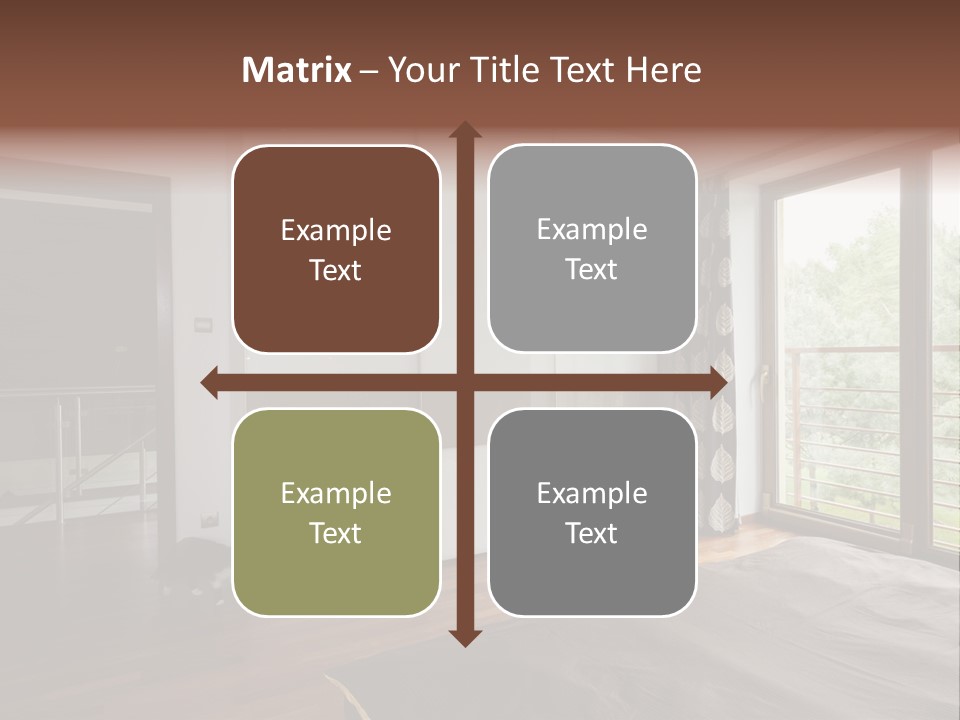 Matrix – Your Title Text Here

Example Text

Example Text

Example Text

Example Text